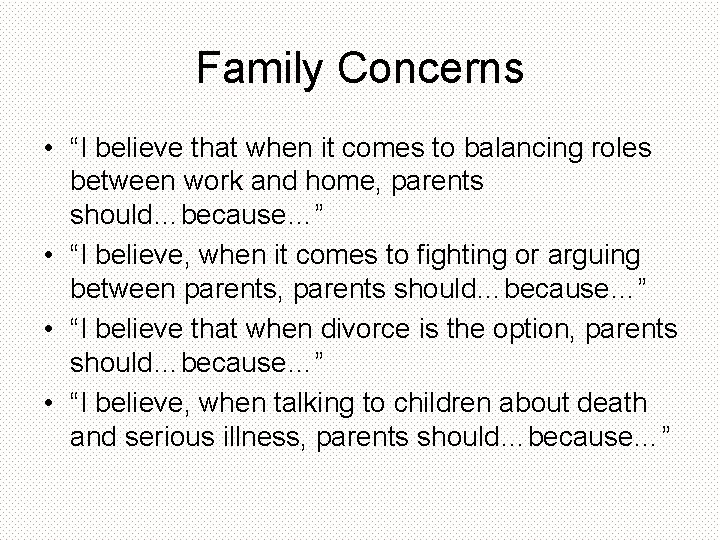 Family Concerns

• “I believe that when it comes to balancing roles between work and home, parents should…because…”
• “I believe, when it comes to fighting or arguing between parents, parents should…because…”
• “I believe that when divorce is the option, parents should…because…”
• “I believe, when talking to children about death and serious illness, parents should…because…”